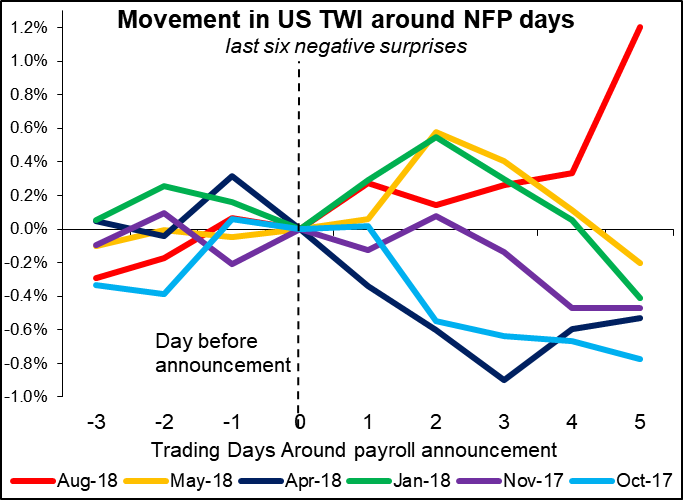 Movement in US TWI around NFP days
last six negative surprises

1.2%
1.0%
0.8%
0.6%
0.4%
0.2%
0.0%
-0.2%
-0.4%
-0.6%
-0.8%
-1.0%

Day before announcement

-3
-2
-1
0
1
2
3
4
5

Trading Days Around payroll announcement

Aug-18
May-18
Apr-18
Jan-18
Nov-17
Oct-17